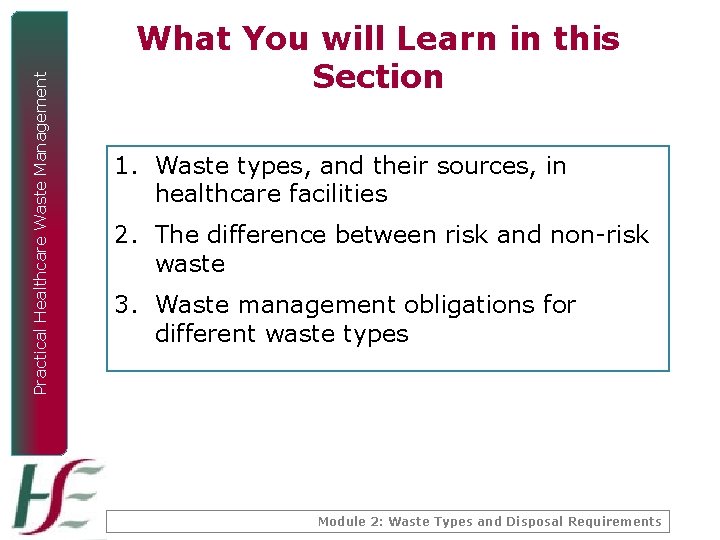 Practical Healthcare Waste Management

What You will Learn in this Section

1. Waste types, and their sources, in healthcare facilities
2. The difference between risk and non-risk waste
3. Waste management obligations for different waste types

HSE

Module 2: Waste Types and Disposal Requirements